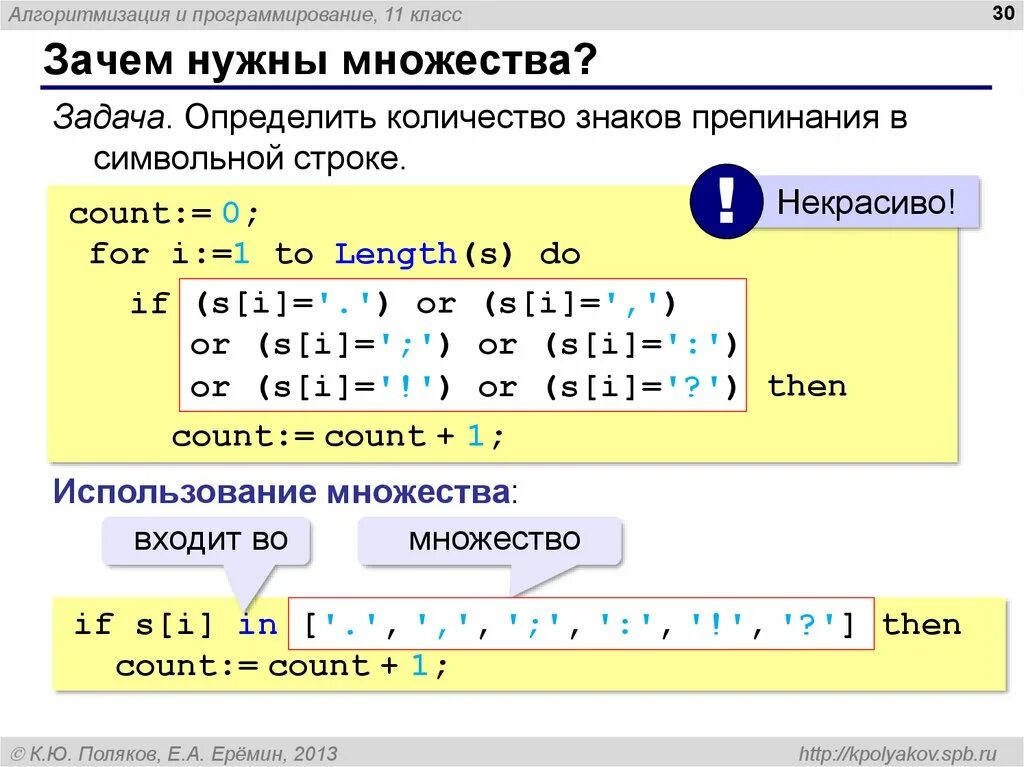 Алгоритмизация и программирование, 11 класс

30

Зачем нужны множества?

Задача. Определить количество знаков препинания в символьной строке.

!

Некрасиво!

count:= 0;
for i:=1 to Length(s) do
if (s[i]='.') or (s[i]=',')
or (s[i]=';') or (s[i]=':')
or (s[i]='!') or (s[i]='?') then
count:= count + 1;

Использование множества:

входит во

множество

if s[i] in ['.', ',', ';', ':', '!', '?'] then
count:= count + 1;

© К.Ю. Поляков, Е.А. Ерёмин, 2013

http://kpolyakov.spb.ru